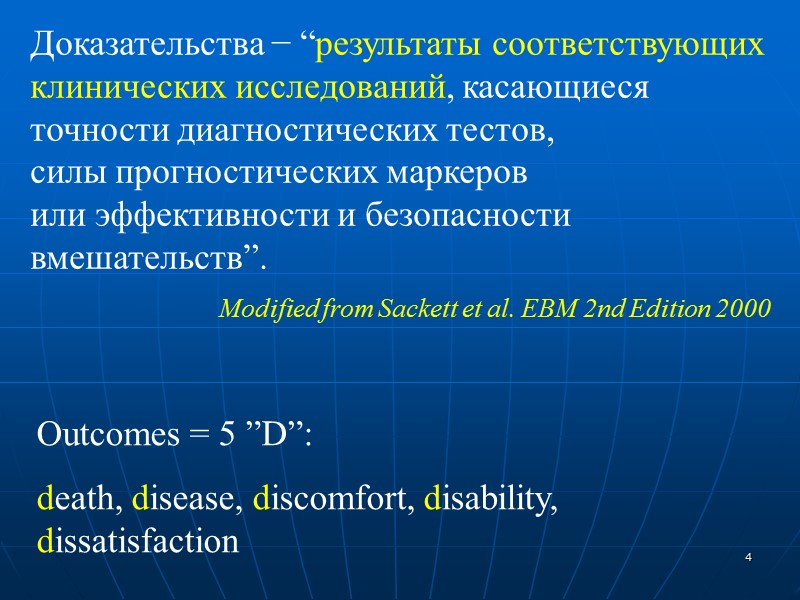 Доказательства – “результаты соответствующих клинических исследований, касающиеся точности диагностических тестов,
силы прогностических маркеров
или эффективности и безопасности вмешательств”.

Modified from Sackett et al. EBM 2nd Edition 2000

Outcomes = 5 ”D”:

death, disease, discomfort, disability, dissatisfaction

4